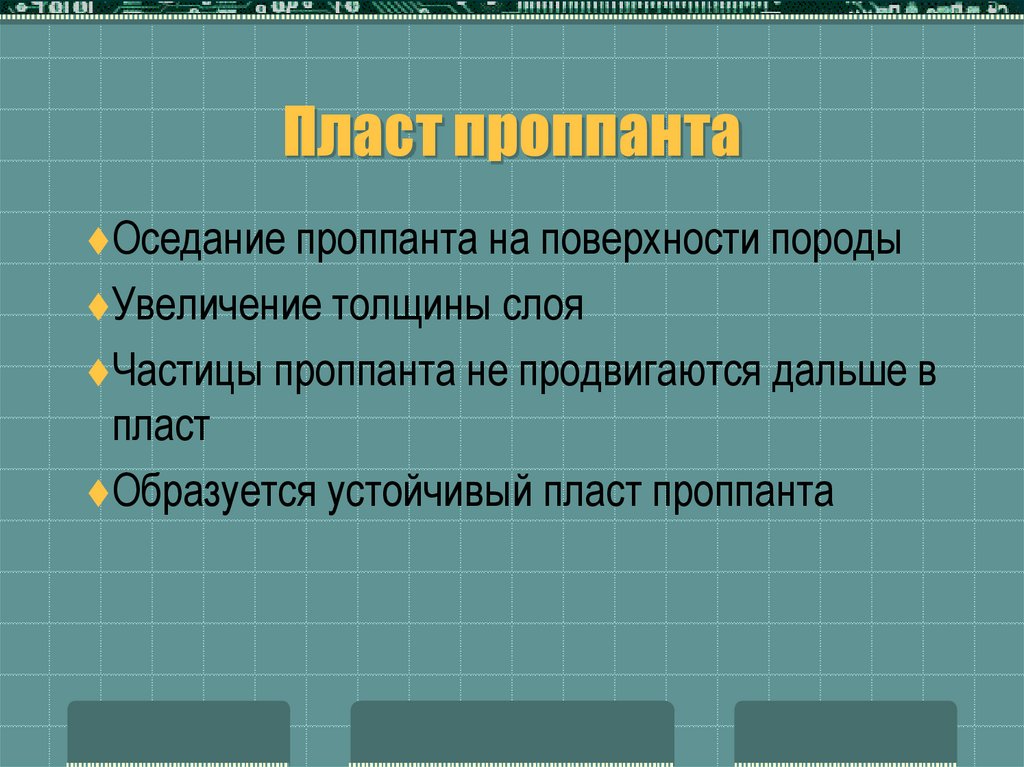 Пласт проппанта

♦Оседание проппанта на поверхности породы

♦Увеличение толщины слоя

♦Частицы проппанта не продвигаются дальше в пласт

♦Образуется устойчивый пласт проппанта